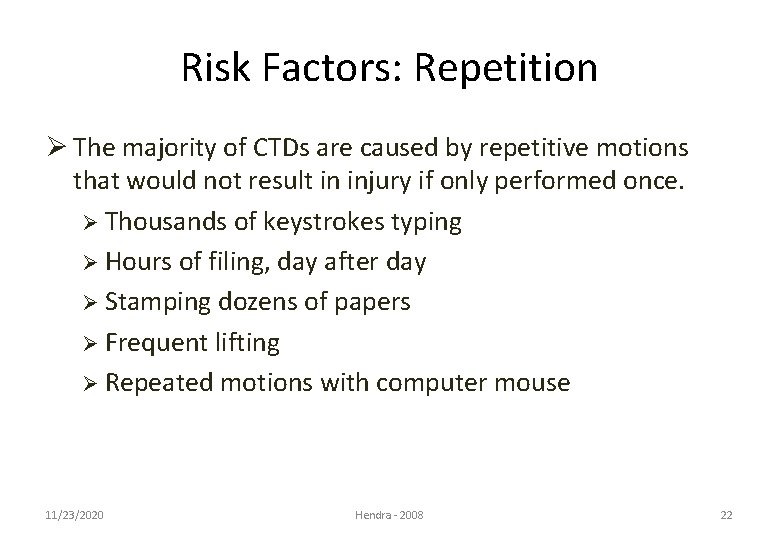 Risk Factors: Repetition

➢ The majority of CTDs are caused by repetitive motions that would not result in injury if only performed once.

➢ Thousands of keystrokes typing

➢ Hours of filing, day after day

➢ Stamping dozens of papers

➢ Frequent lifting

➢ Repeated motions with computer mouse

11/23/2020

Hendra - 2008

22